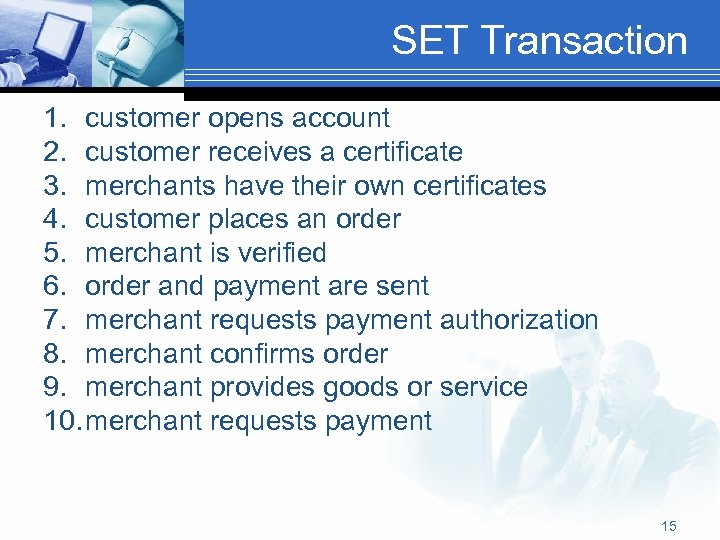 SET Transaction

1. customer opens account
2. customer receives a certificate
3. merchants have their own certificates
4. customer places an order
5. merchant is verified
6. order and payment are sent
7. merchant requests payment authorization
8. merchant confirms order
9. merchant provides goods or service
10. merchant requests payment

15